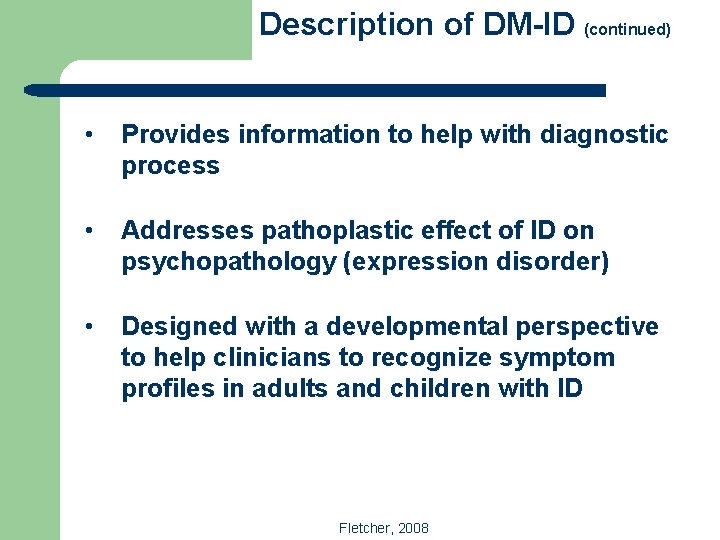 Description of DM-ID (continued)

• Provides information to help with diagnostic process

• Addresses pathoplastic effect of ID on psychopathology (expression disorder)

• Designed with a developmental perspective to help clinicians to recognize symptom profiles in adults and children with ID

Fletcher, 2008